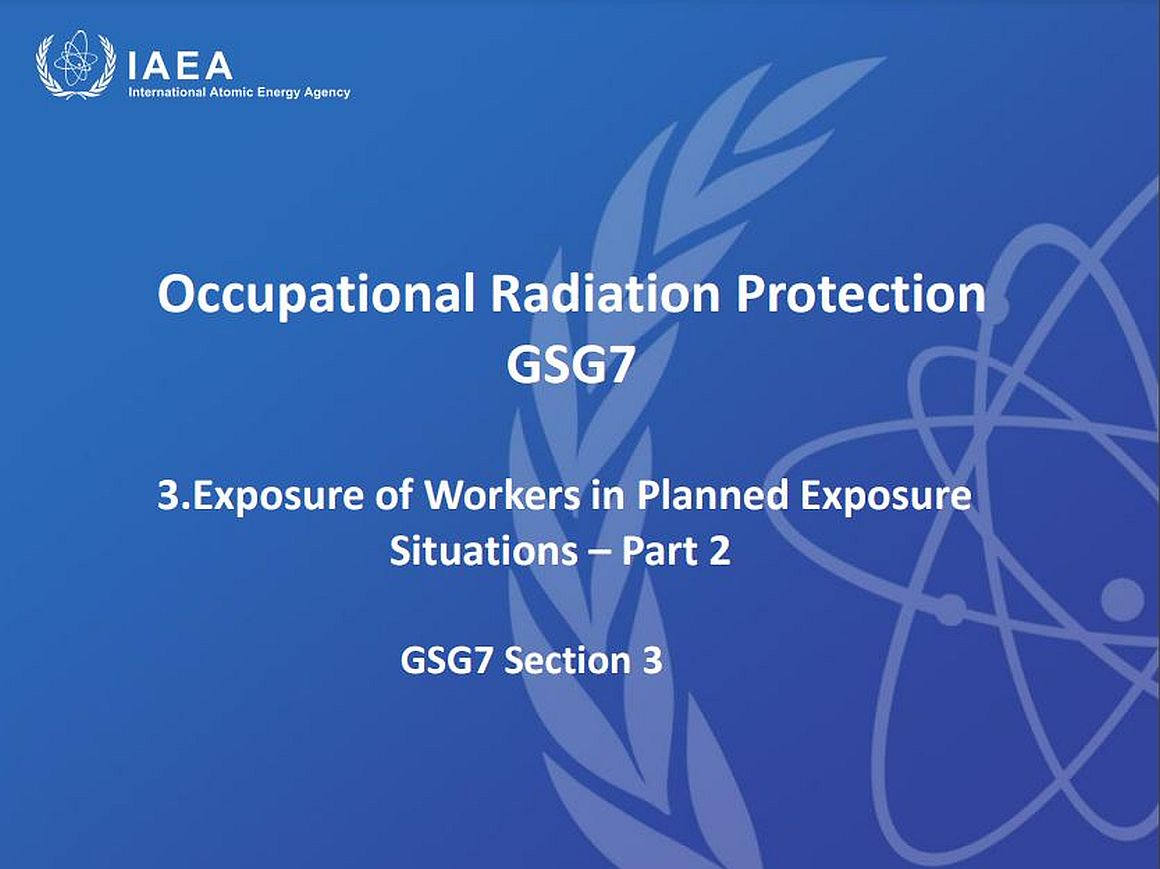 IAEA
International Atomic Energy Agency

Occupational Radiation Protection
GSG7

3.Exposure of Workers in Planned Exposure Situations – Part 2

GSG7 Section 3